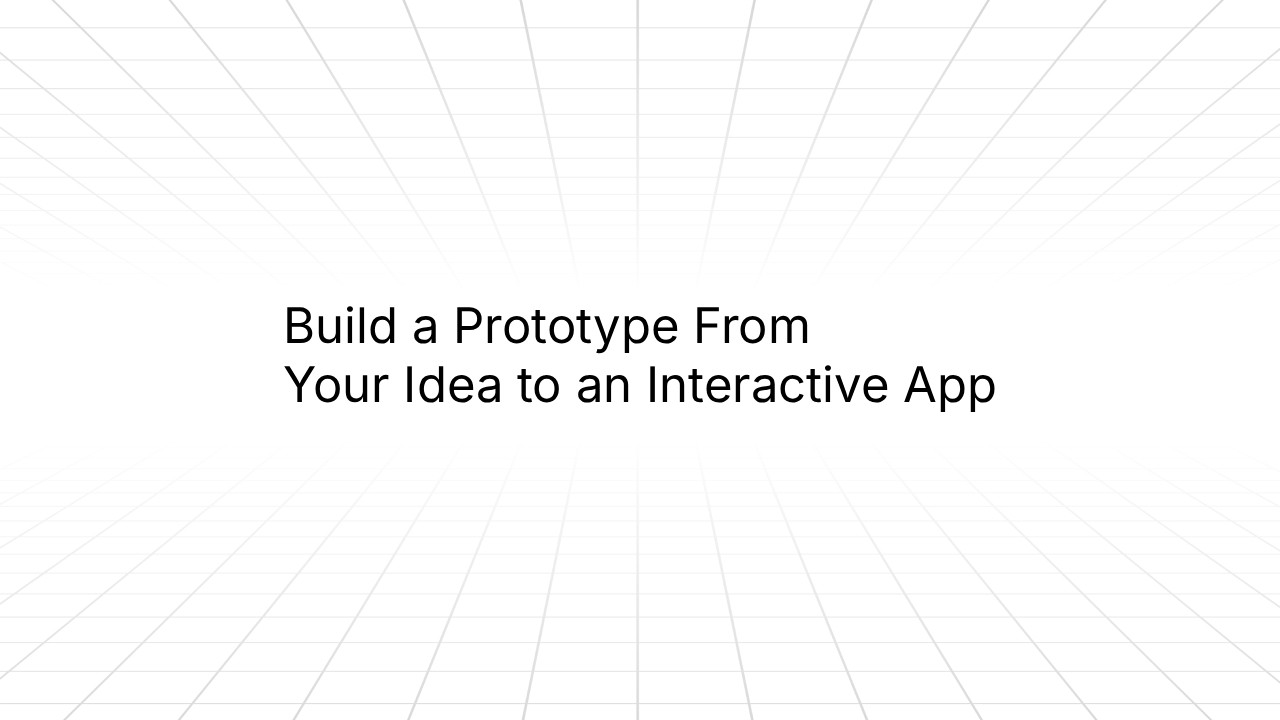 Build a Prototype From
Your Idea to an Interactive App